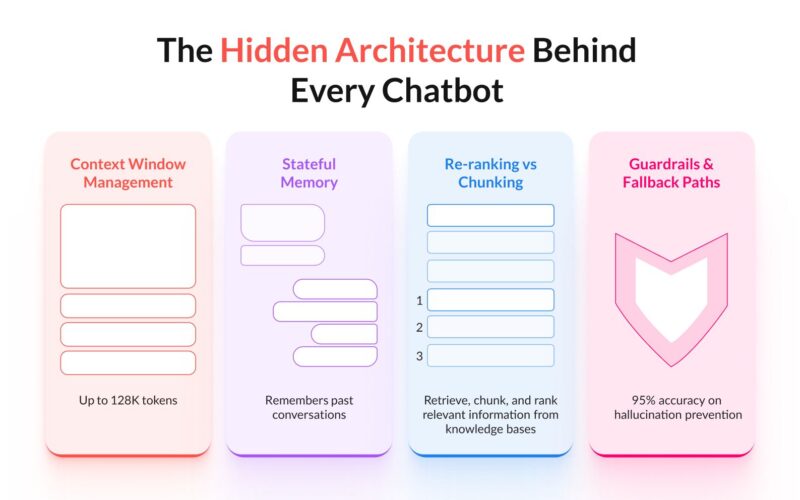 The Hidden Architecture Behind Every Chatbot

Context Window Management

Up to 128K tokens

Stateful Memory

Remembers past conversations

Re-ranking vs Chunking

1
2
3

Retrieve, chunk, and rank relevant information from knowledge bases

Guardrails & Fallback Paths

95% accuracy on hallucination prevention